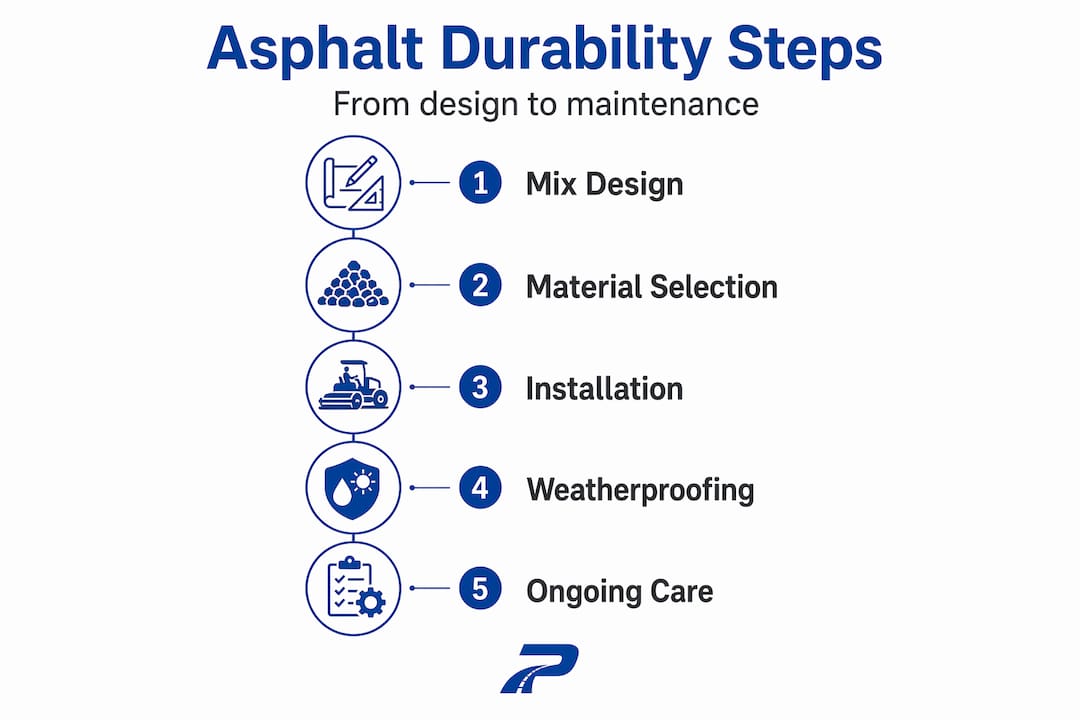 Asphalt Durability Steps

From design to maintenance

1 Mix Design

2 Material Selection

3 Installation

4 Weatherproofing

5 Ongoing Care